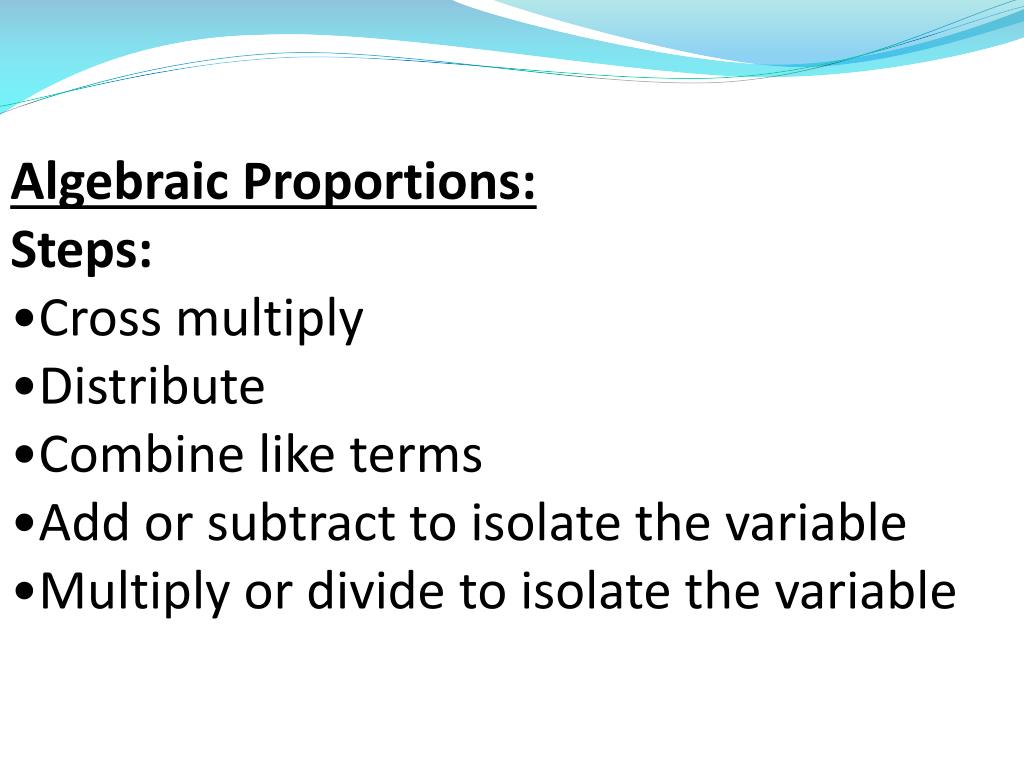 Algebraic Proportions:
Steps:
•Cross multiply
•Distribute
•Combine like terms
•Add or subtract to isolate the variable
•Multiply or divide to isolate the variable